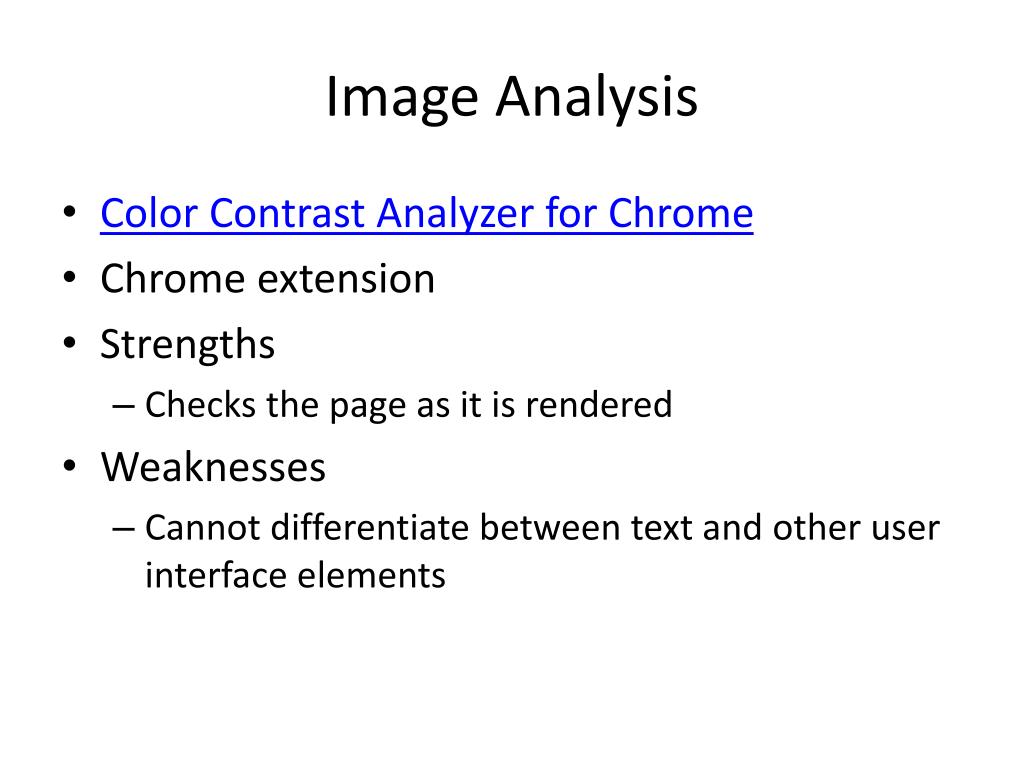 Image Analysis

• Color Contrast Analyzer for Chrome
• Chrome extension
• Strengths
  – Checks the page as it is rendered
• Weaknesses
  – Cannot differentiate between text and other user interface elements